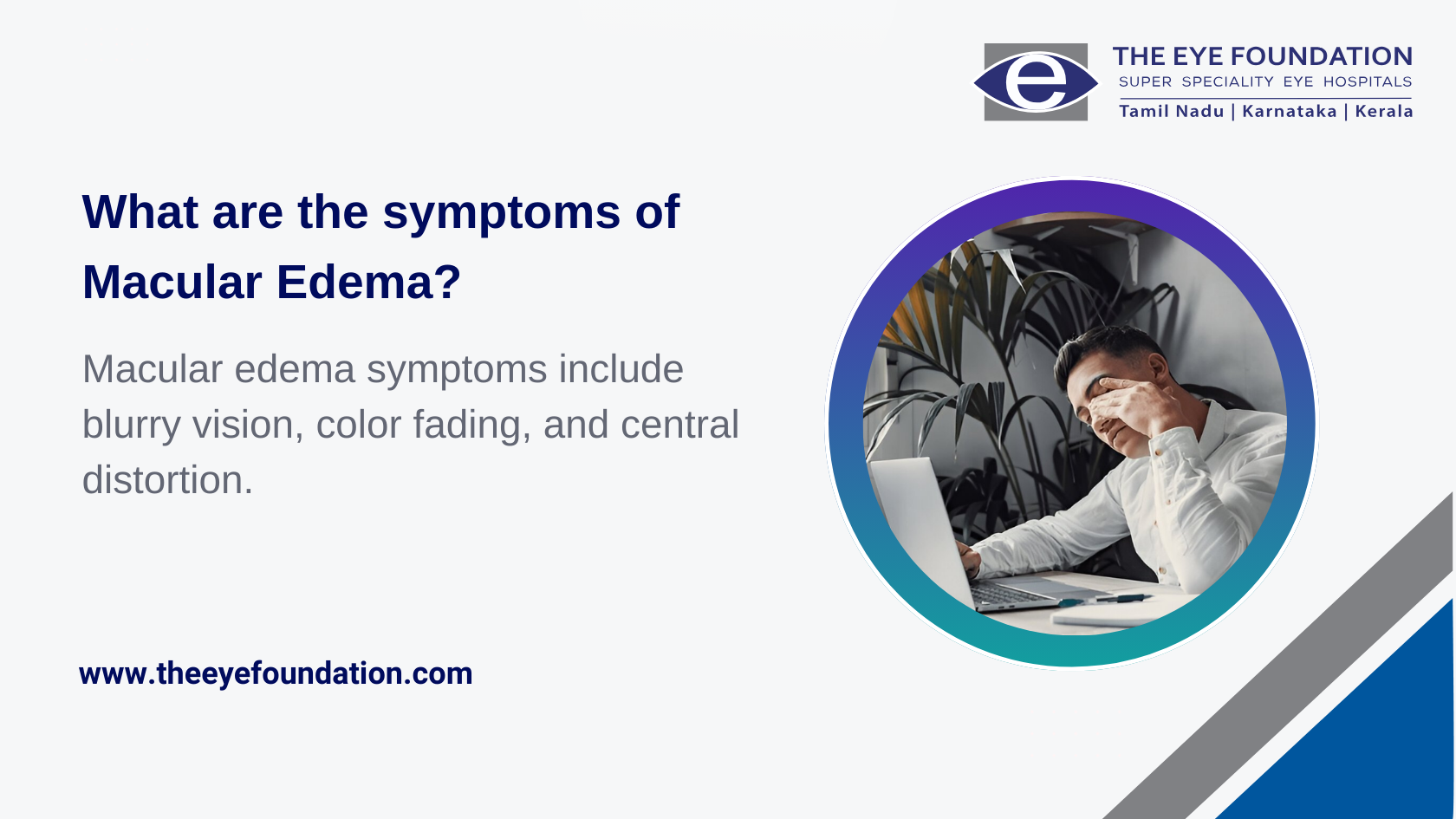 e

THE EYE FOUNDATION
SUPER SPECIALITY EYE HOSPITALS
Tamil Nadu | Karnataka | Kerala

What are the symptoms of Macular Edema?

Macular edema symptoms include blurry vision, color fading, and central distortion.

www.theeyefoundation.com